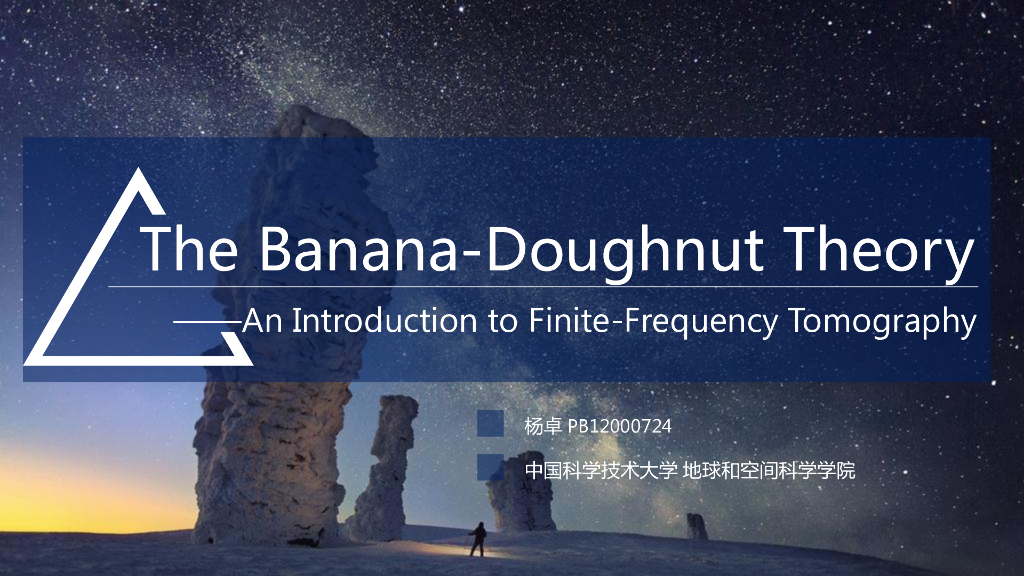 The Banana-Doughnut Theory

——An Introduction to Finite-Frequency Tomography

杨卓 PB12000724

中国科学技术大学 地球和空间科学学院